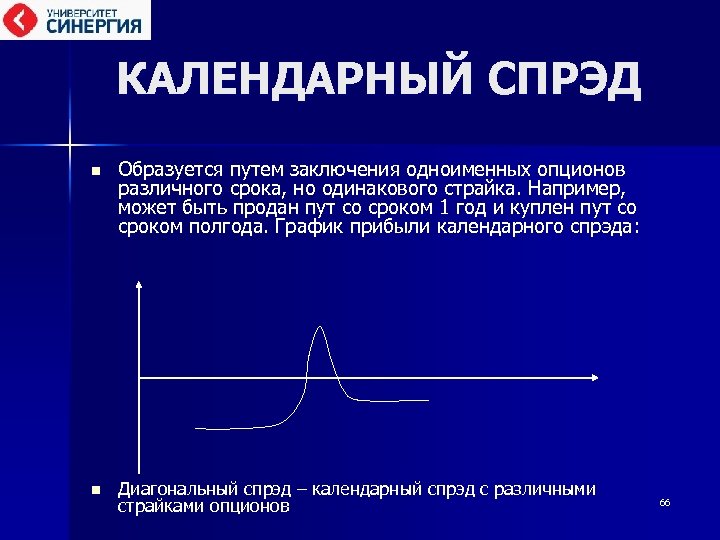 УНИВЕРСИТЕТ СИНЕРГИЯ

КАЛЕНДАРНЫЙ СПРЭД

Образуется путем заключения одноименных опционов различного срока, но одинакового страйка. Например, может быть продан пут со сроком 1 год и куплен пут со сроком полгода. График прибыли календарного спрэда:

Диагональный спрэд – календарный спрэд с различными страйками опционов

66